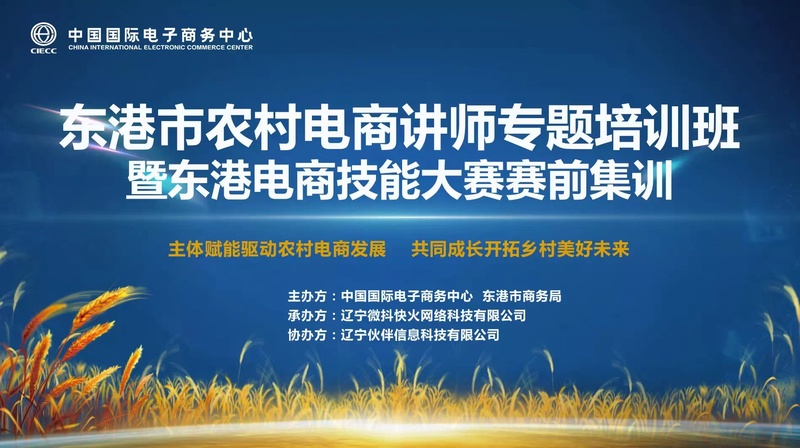 CIECC 中国国际电子商务中心
CHINA INTERNATIONAL ELECTRONIC COMMERCE CENTER

东港市农村电商讲师专题培训班
暨东港电商技能大赛赛前集训

主体赋能驱动农村电商发展　共同成长开拓乡村美好未来

主办方：中国国际电子商务中心　东港市商务局
承办方：辽宁微抖快火网络科技有限公司
协办方：辽宁伙伴信息科技有限公司